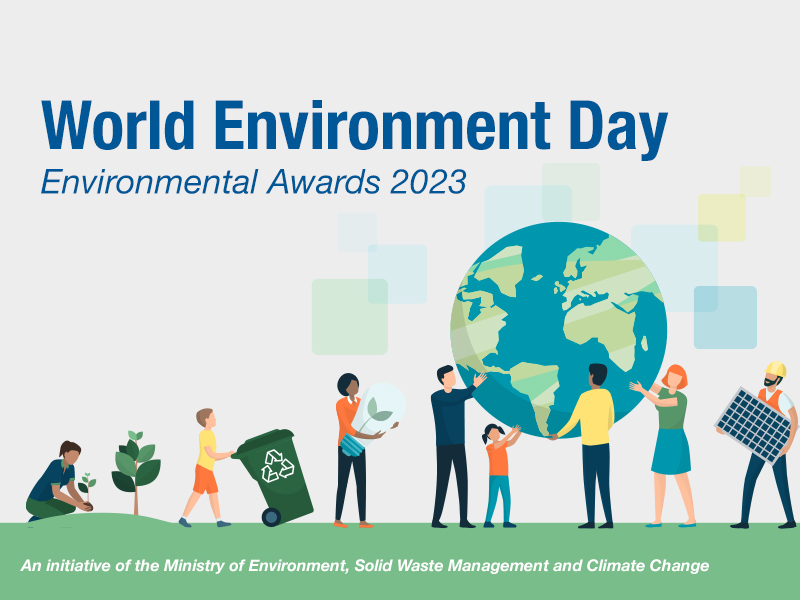 World Environment Day
Environmental Awards 2023

An initiative of the Ministry of Environment, Solid Waste Management and Climate Change